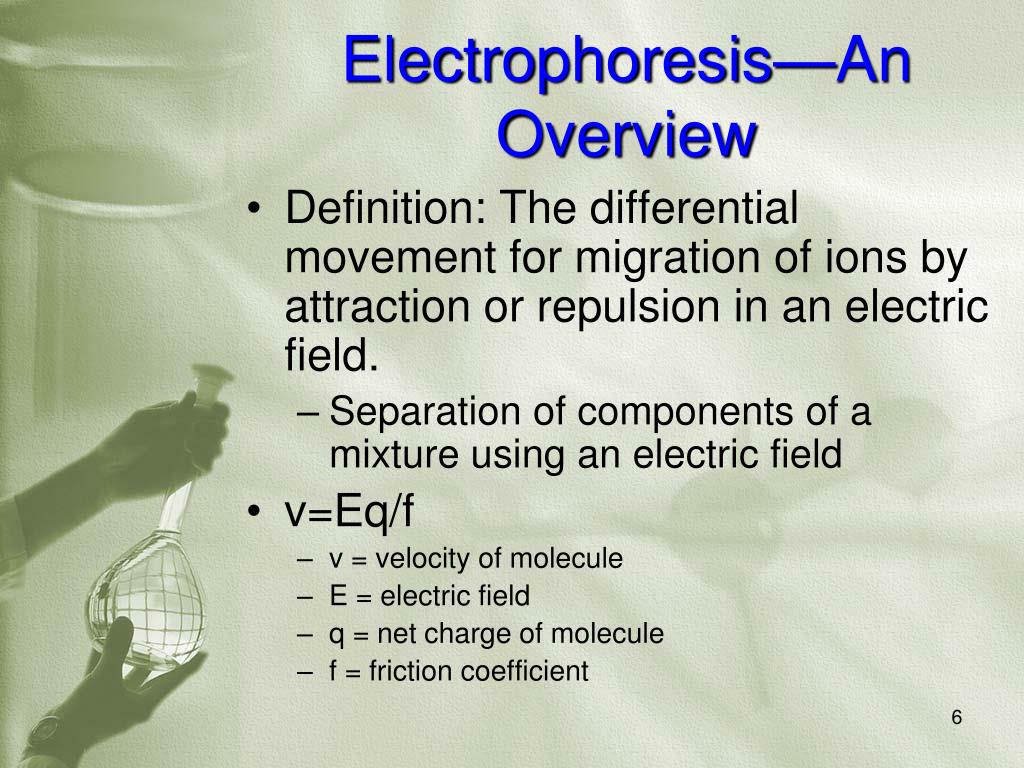 Electrophoresis—An Overview

• Definition: The differential movement for migration of ions by attraction or repulsion in an electric field.
– Separation of components of a mixture using an electric field

• v=Eq/f
– v = velocity of molecule
– E = electric field
– q = net charge of molecule
– f = friction coefficient

6